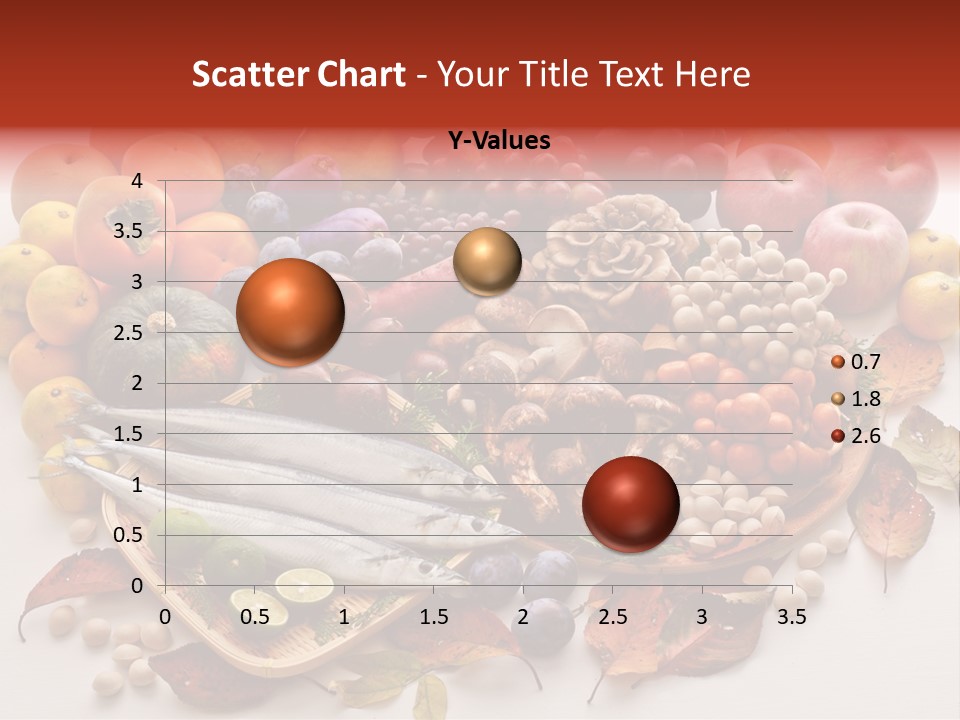 Scatter Chart - Your Title Text Here

Y-Values

4
3.5
3
2.5
2
1.5
1
0.5
0

0 0.5 1 1.5 2 2.5 3 3.5

0.7
1.8
2.6